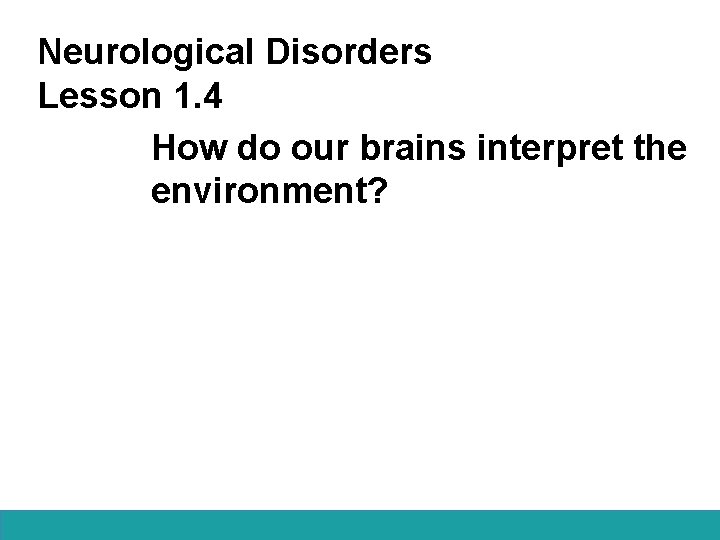 Neurological Disorders
Lesson 1.4

How do our brains interpret the environment?